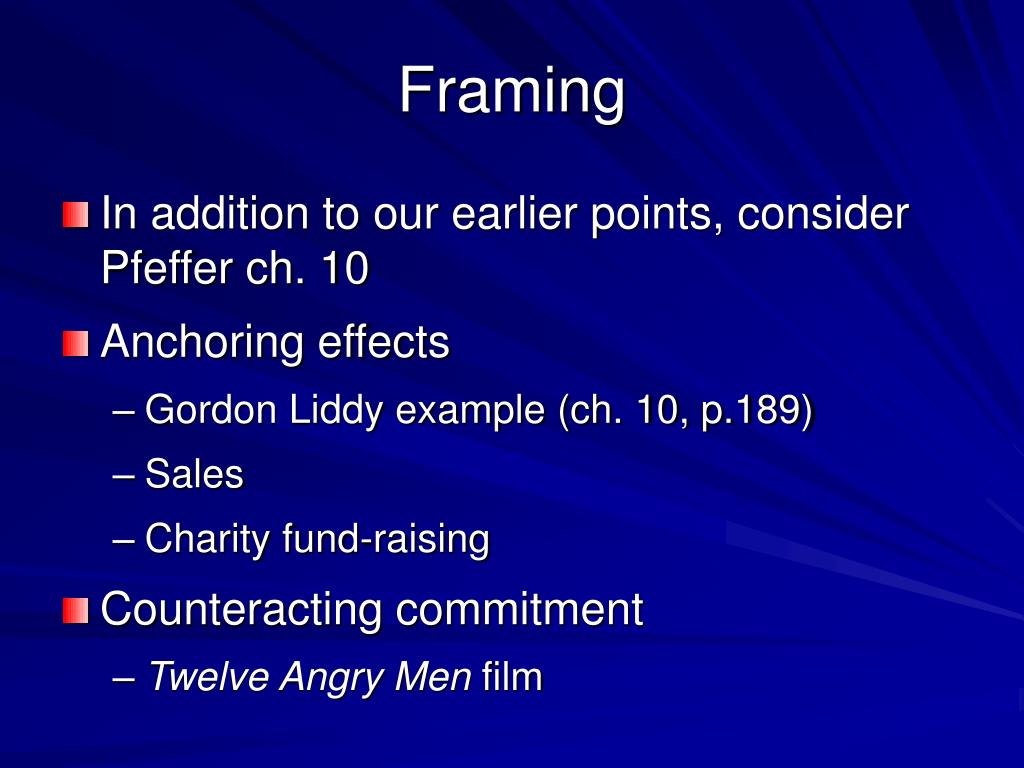 Framing

In addition to our earlier points, consider Pfeffer ch. 10

Anchoring effects

– Gordon Liddy example (ch. 10, p.189)

– Sales

– Charity fund-raising

Counteracting commitment

– Twelve Angry Men film